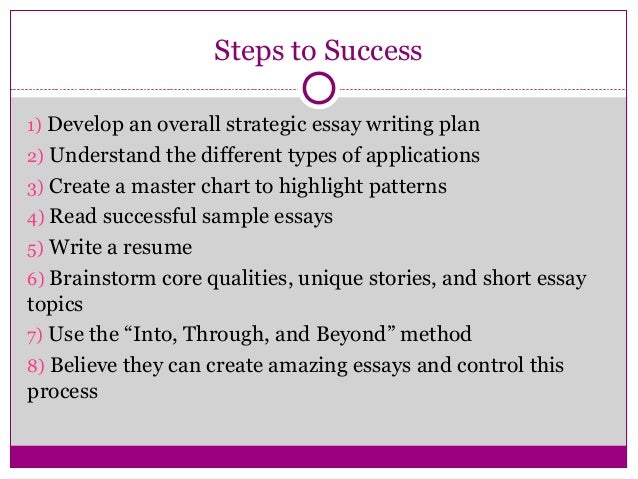 Steps to Success

1) Develop an overall strategic essay writing plan
2) Understand the different types of applications
3) Create a master chart to highlight patterns
4) Read successful sample essays
5) Write a resume
6) Brainstorm core qualities, unique stories, and short essay topics
7) Use the “Into, Through, and Beyond” method
8) Believe they can create amazing essays and control this process